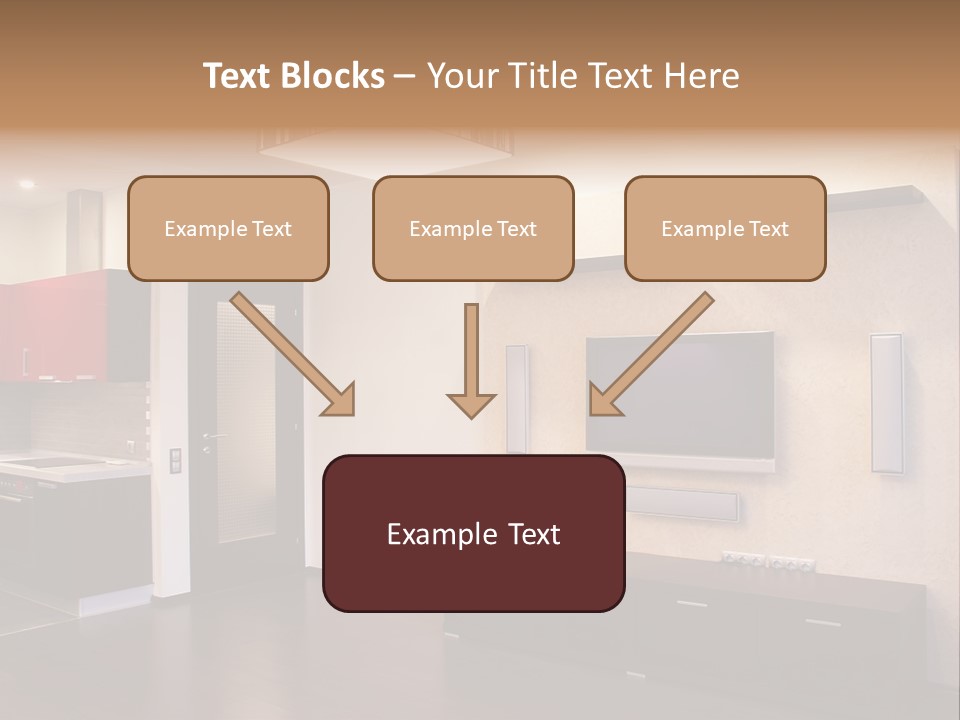 Text Blocks – Your Title Text Here

Example Text

Example Text

Example Text

Example Text